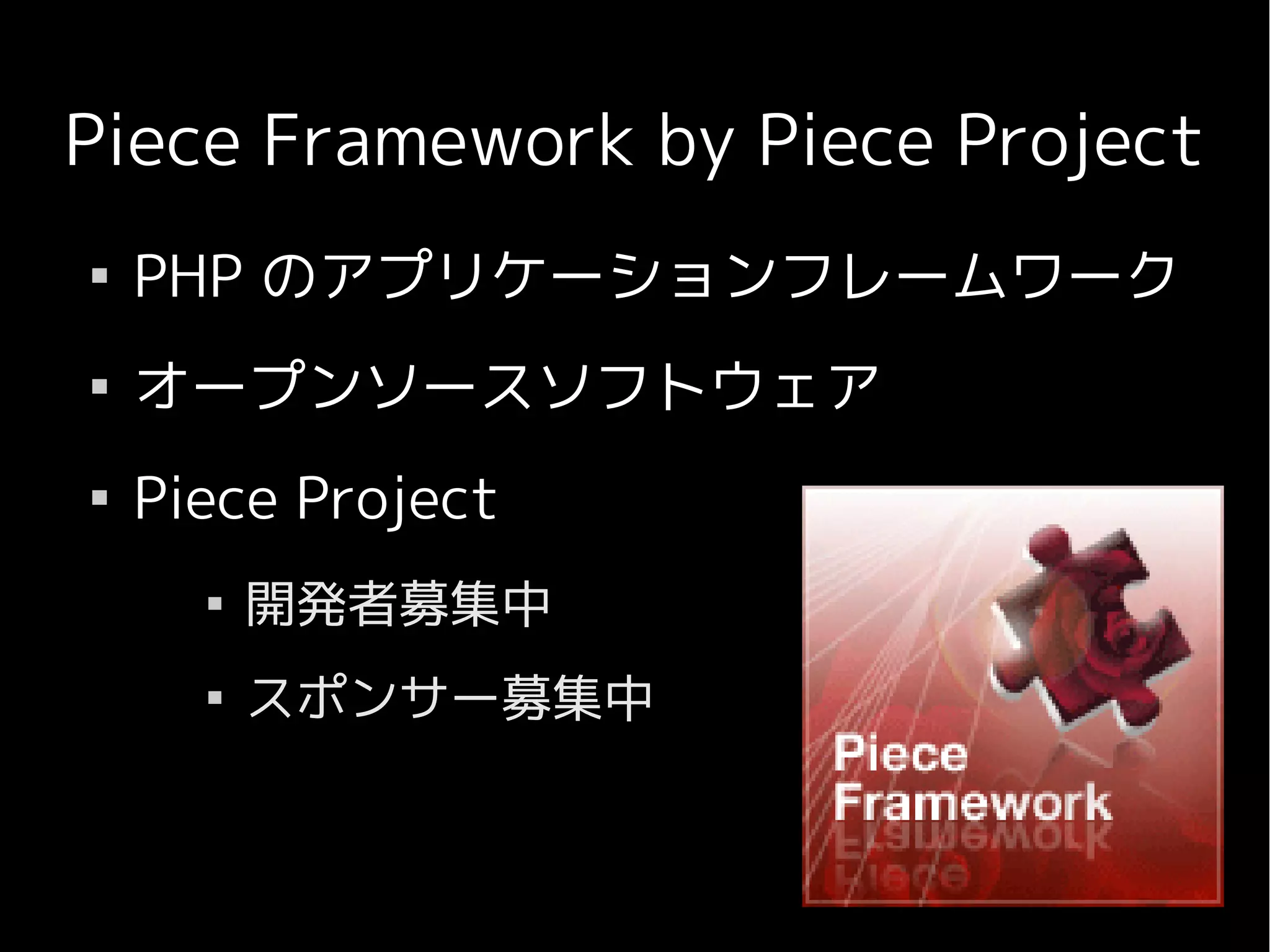 Piece Framework by Piece Project

▪ PHP のアプリケーションフレームワーク

▪ オープンソースソフトウェア

▪ Piece Project

▪ 開発者募集中

▪ スポンサー募集中

Piece Framework